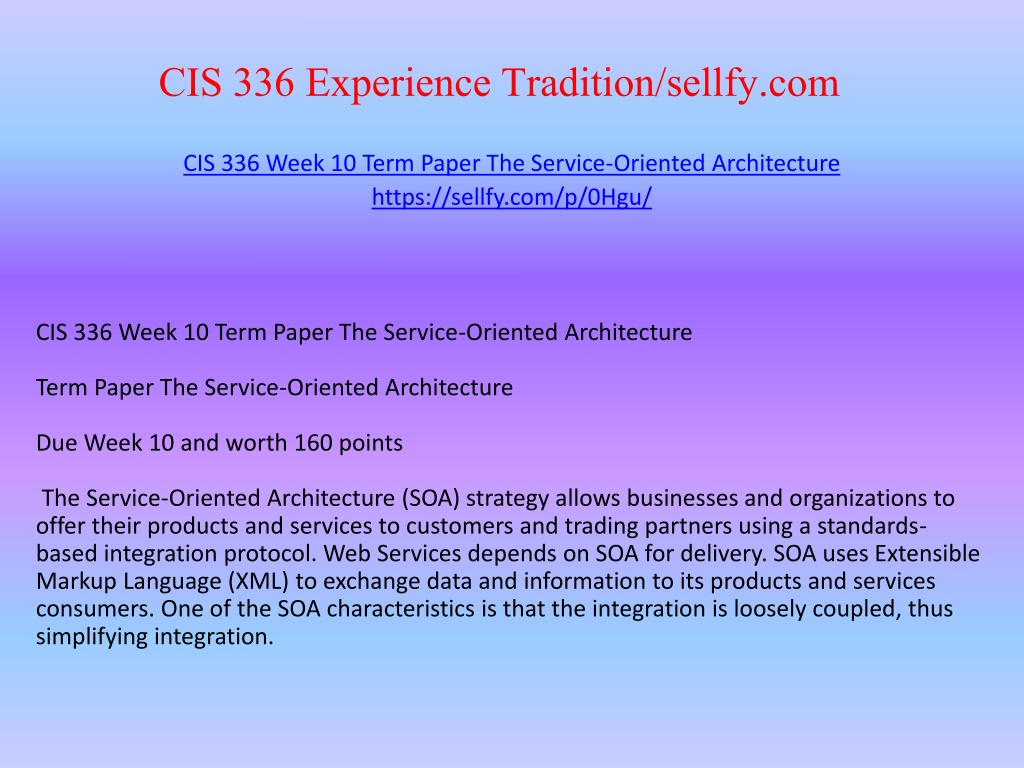 CIS 336 Experience Tradition/sellfy.com

CIS 336 Week 10 Term Paper The Service-Oriented Architecture
https://sellfy.com/p/0Hgu/

CIS 336 Week 10 Term Paper The Service-Oriented Architecture

Term Paper The Service-Oriented Architecture

Due Week 10 and worth 160 points

The Service-Oriented Architecture (SOA) strategy allows businesses and organizations to offer their products and services to customers and trading partners using a standards-based integration protocol. Web Services depends on SOA for delivery. SOA uses Extensible Markup Language (XML) to exchange data and information to its products and services consumers. One of the SOA characteristics is that the integration is loosely coupled, thus simplifying integration.